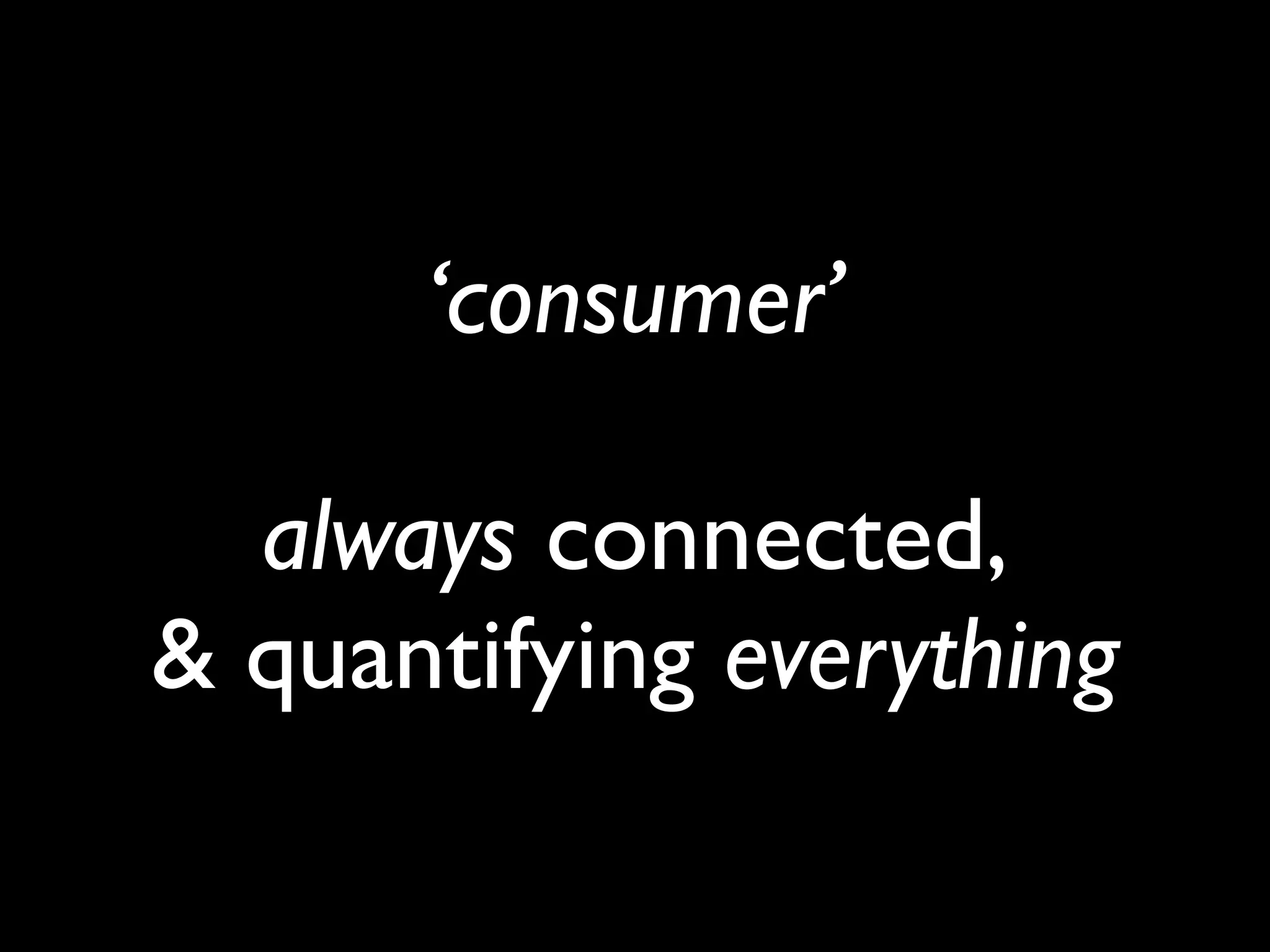 ‘consumer’

always connected,
& quantifying everything